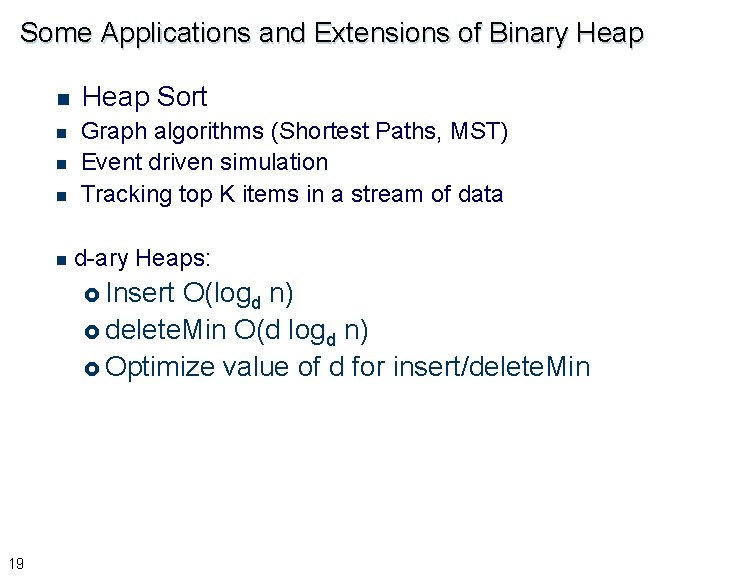 Some Applications and Extensions of Binary Heap

- Heap Sort
- Graph algorithms (Shortest Paths, MST)
- Event driven simulation
- Tracking top K items in a stream of data

- d-ary Heaps:
  - Insert $O(\log_d n)$
  - deleteMin $O(d \log_d n)$
  - Optimize value of d for insert/deleteMin

19